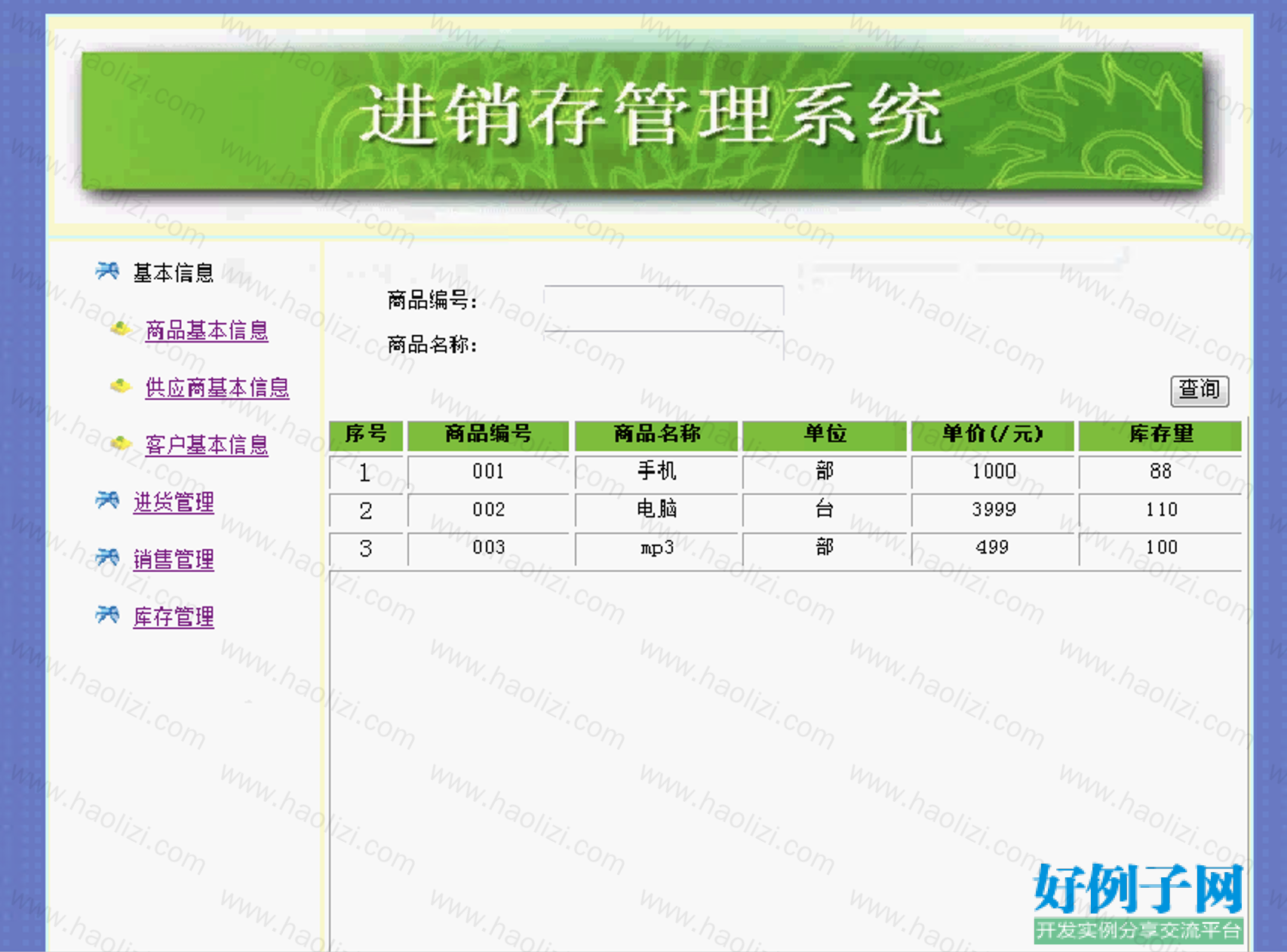 进销存管理系统

基本信息

商品基本信息

供应商基本信息

客户基本信息

进货管理

销售管理

库存管理

商品编号:

商品名称:

查询

| 序号 | 商品编号 | 商品名称 | 单位 | 单价(/元) | 库存量 |
|---|---|---|---|---|---|
| 1 | 001 | 手机 | 部 | 1000 | 88 |
| 2 | 002 | 电脑 | 台 | 3999 | 110 |
| 3 | 003 | mp3 | 部 | 499 | 100 |

www.haolizi.com

好例子网
开发实例分享交流平台